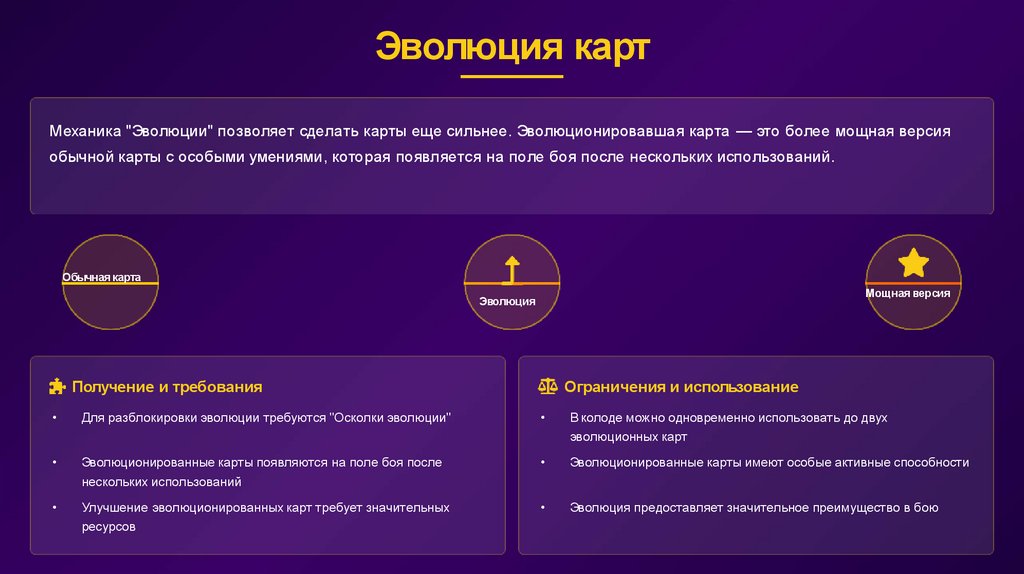 Эволюция карт

Механика "Эволюции" позволяет сделать карты еще сильнее. Эволюционировавшая карта — это более мощная версия обычной карты с особыми умениями, которая появляется на поле боя после нескольких использований.

Обычная карта

Эволюция

Мощная версия

Получение и требования

• Для разблокировки эволюции требуются "Осколки эволюции"

• Эволюционированные карты появляются на поле боя после нескольких использований

• Улучшение эволюционированных карт требует значительных ресурсов

Ограничения и использование

• В колоде можно одновременно использовать до двух эволюционных карт

• Эволюционированные карты имеют особые активные способности

• Эволюция предоставляет значительное преимущество в бою